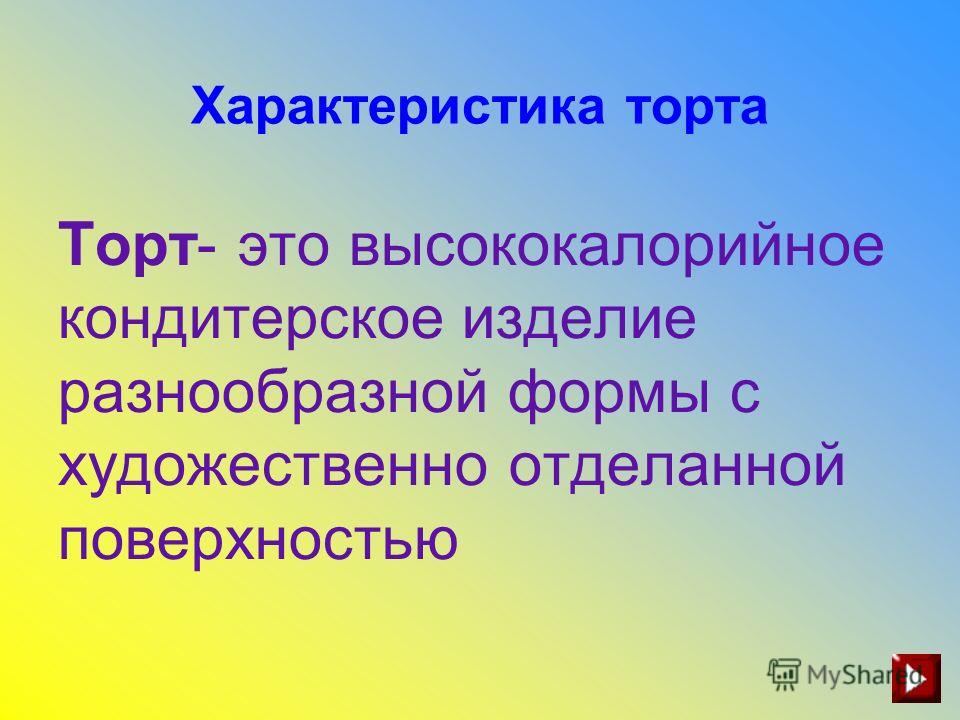 Характеристика торта

Торт- это высококалорийное кондитерское изделие разнообразной формы с художественно отделанной поверхностью

MyShared